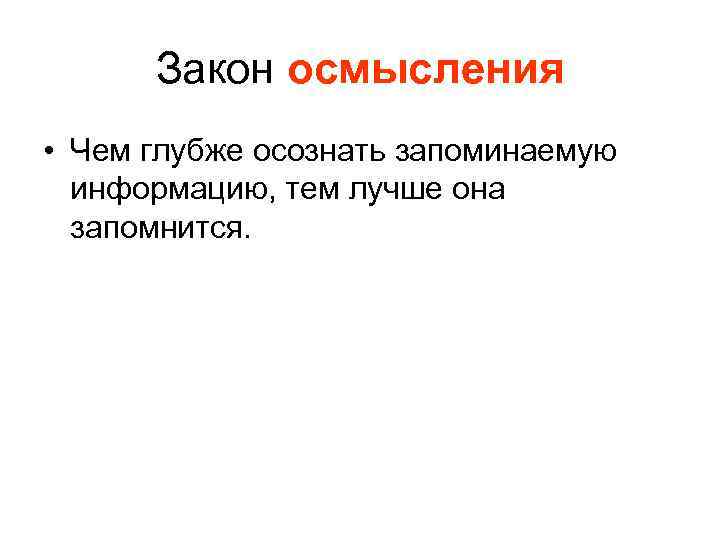 Закон осмысления

• Чем глубже осознать запоминаемую информацию, тем лучше она запомнится.